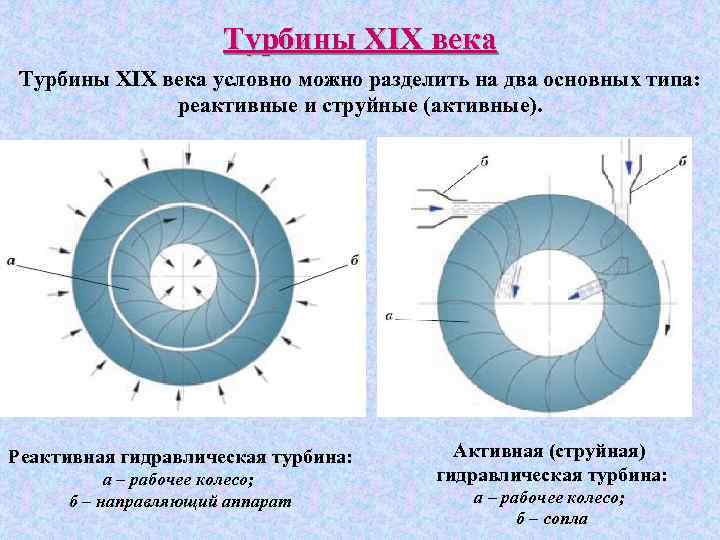 Турбины XIX века

Турбины XIX века условно можно разделить на два основных типа: реактивные и струйные (активные).

а

б

б

б

а

Реактивная гидравлическая турбина:
а – рабочее колесо;
б – направляющий аппарат

Активная (струйная) гидравлическая турбина:
а – рабочее колесо;
б – сопла